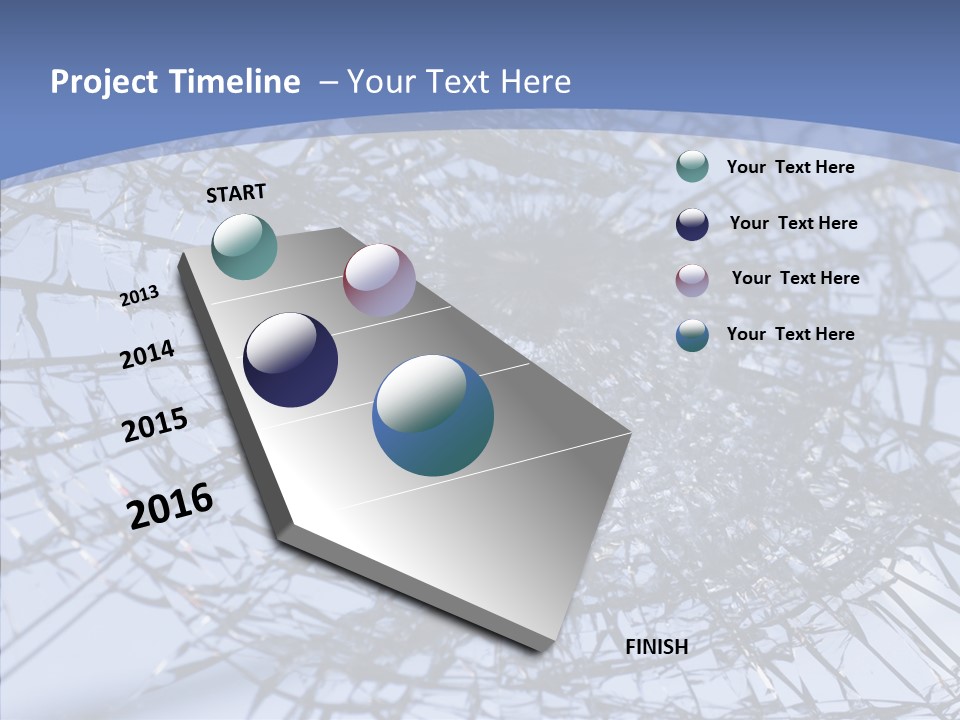 Project Timeline – Your Text Here

START

2013

2014

2015

2016

FINISH

Your Text Here

Your Text Here

Your Text Here

Your Text Here